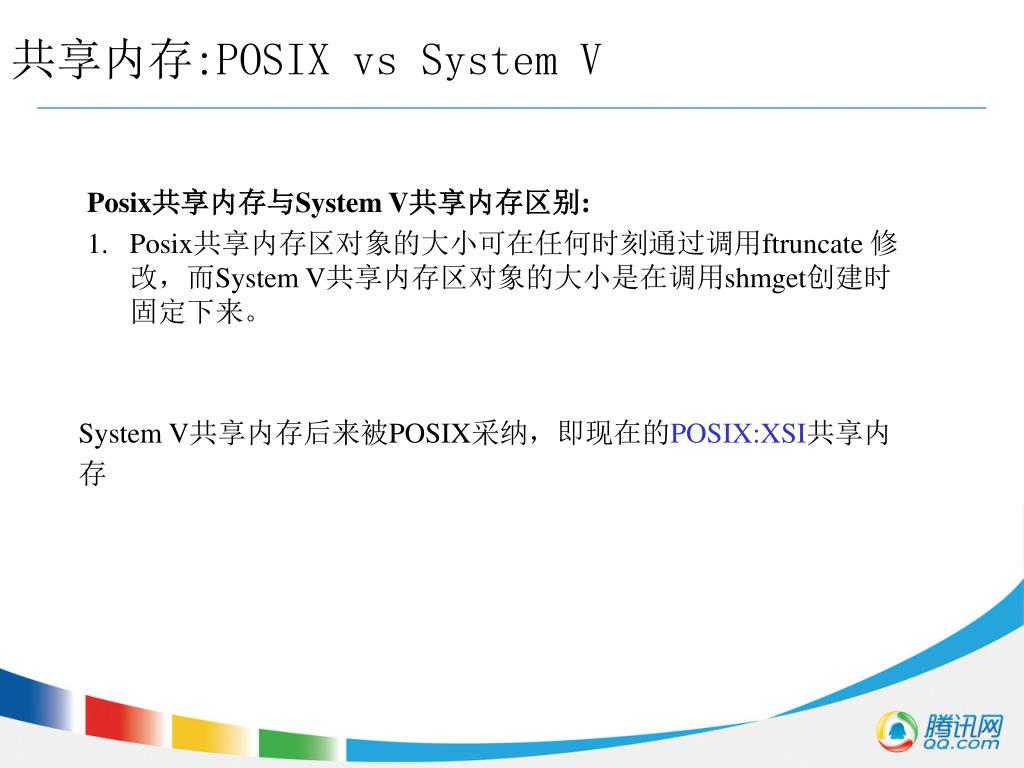 共享内存:POSIX vs System V

Posix共享内存与System V共享内存区别:

1. Posix共享内存区对象的大小可在任何时刻通过调用ftruncate 修改，而System V共享内存区对象的大小是在调用shmget创建时固定下来。

System V共享内存后来被POSIX采纳，即现在的POSIX:XSI共享内存

腾讯网
QQ.com